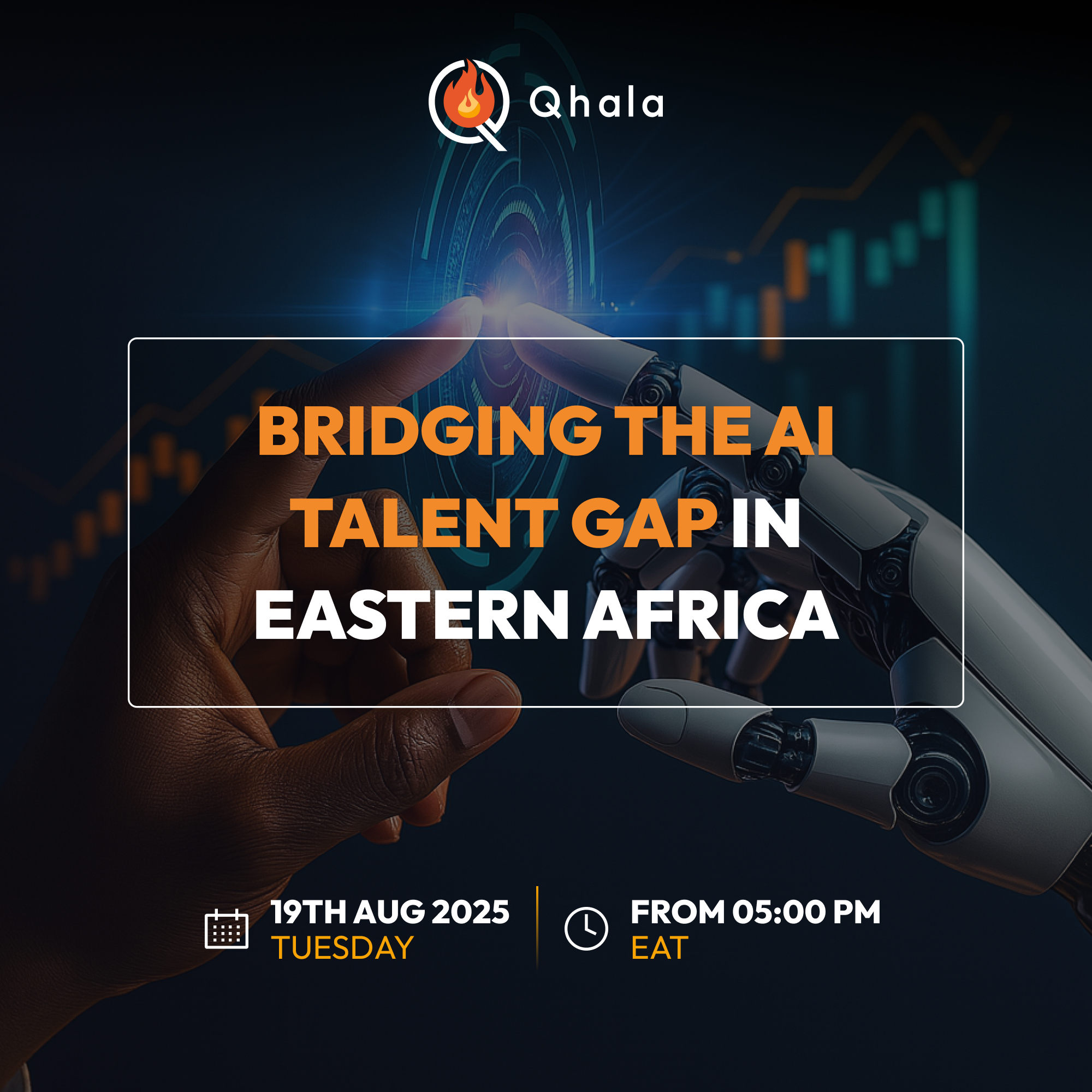 Qhala

BRIDGING THE AI TALENT GAP IN EASTERN AFRICA

19TH AUG 2025
TUESDAY

FROM 05:00 PM
EAT